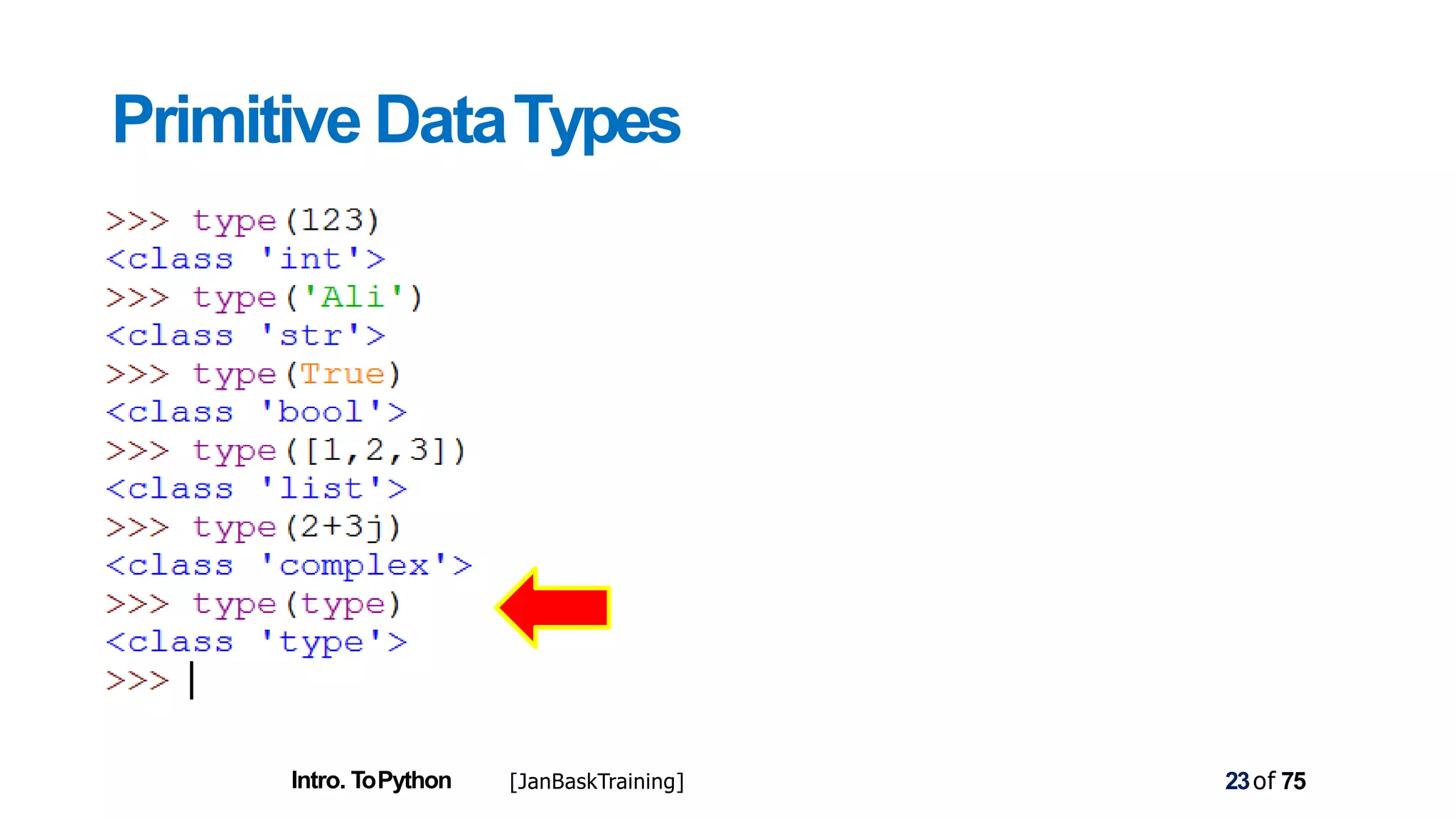 Primitive Data Types

>>> type(123)
<class 'int'>
>>> type('Ali')
<class 'str'>
>>> type(True)
<class 'bool'>
>>> type([1,2,3])
<class 'list'>
>>> type(2+3j)
<class 'complex'>
>>> type(type)
<class 'type'>
>>>

Intro. To Python [JanBaskTraining] 23 of 75